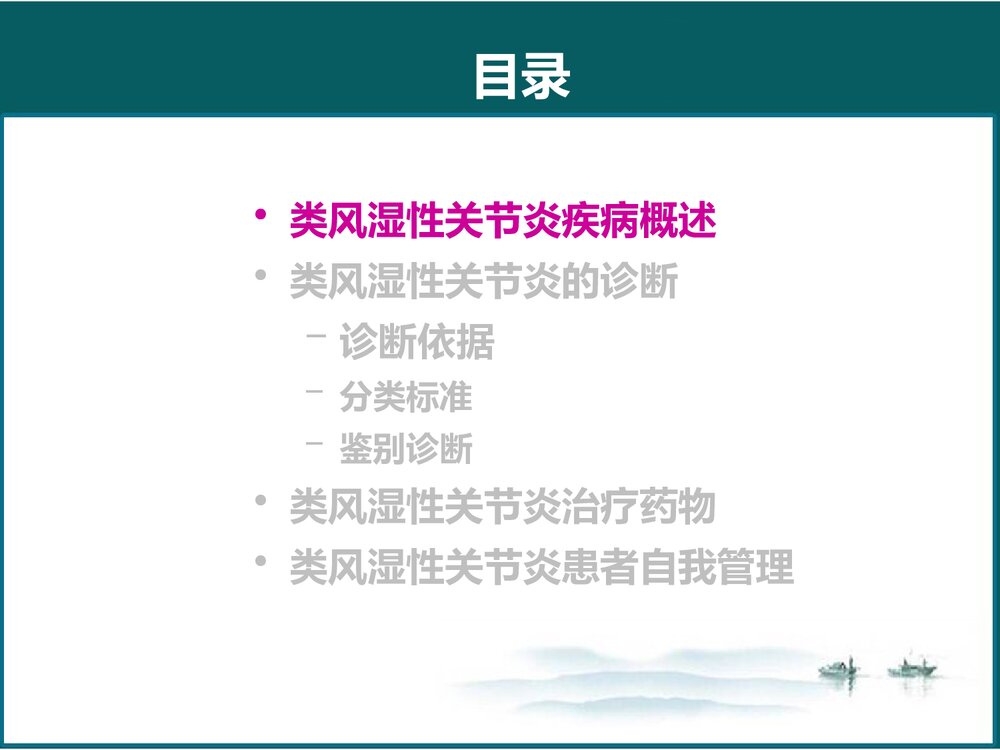 目录

• 类风湿性关节炎疾病概述
• 类风湿性关节炎的诊断
  – 诊断依据
  – 分类标准
  – 鉴别诊断
• 类风湿性关节炎治疗药物
• 类风湿性关节炎患者自我管理